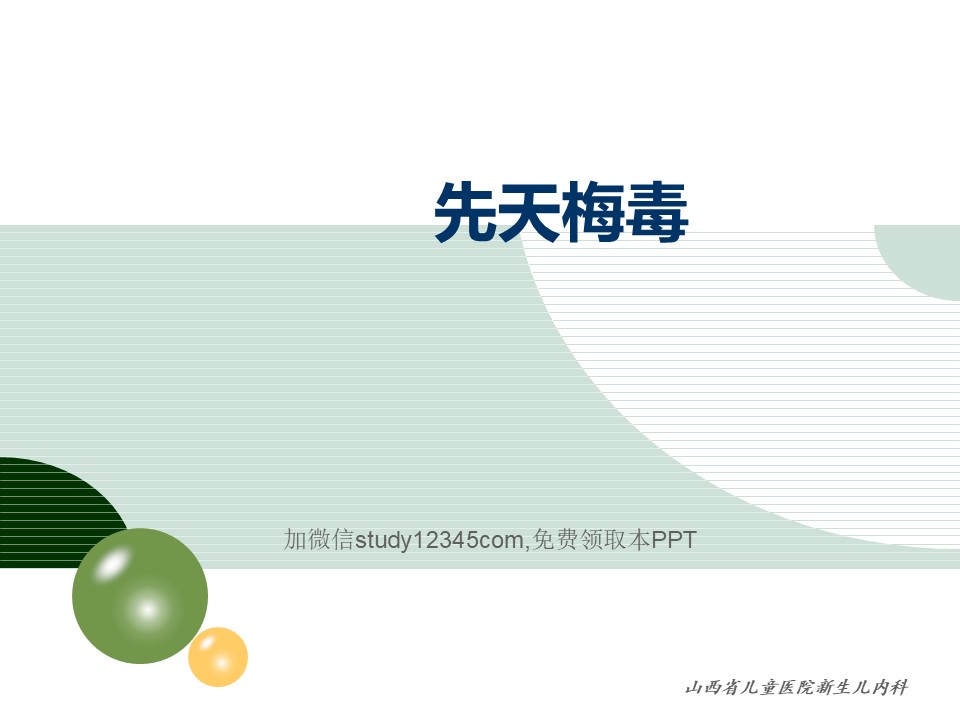 先天梅毒

加微信study12345com,免费领取本PPT

山西省儿童医院新生儿内科